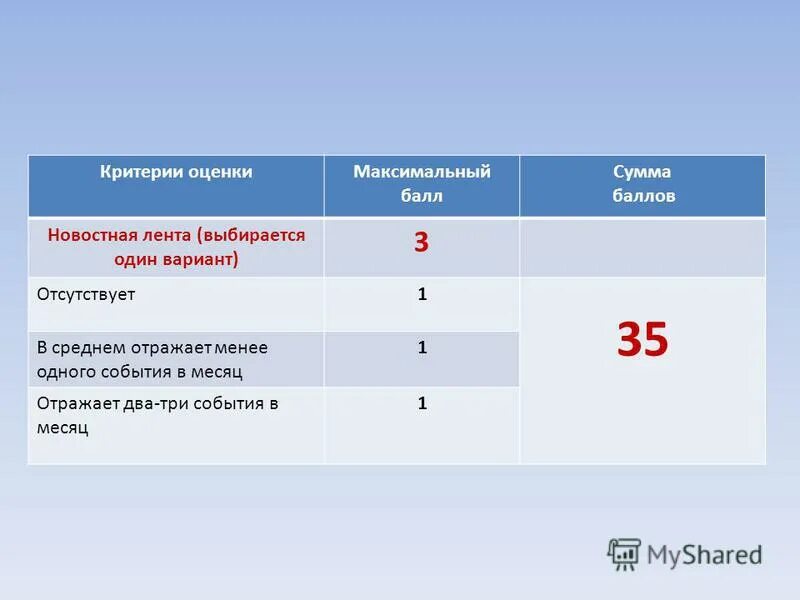 | Критерии оценки | Максимальный балл | Сумма баллов |
|---|---|---|
| Новостная лента (выбирается один вариант) | 3 | |
| Отсутствует | 1 | 35 |
| В среднем отражает менее одного события в месяц | 1 | |
| Отражает два-три события в месяц | 1 | |

MyShared